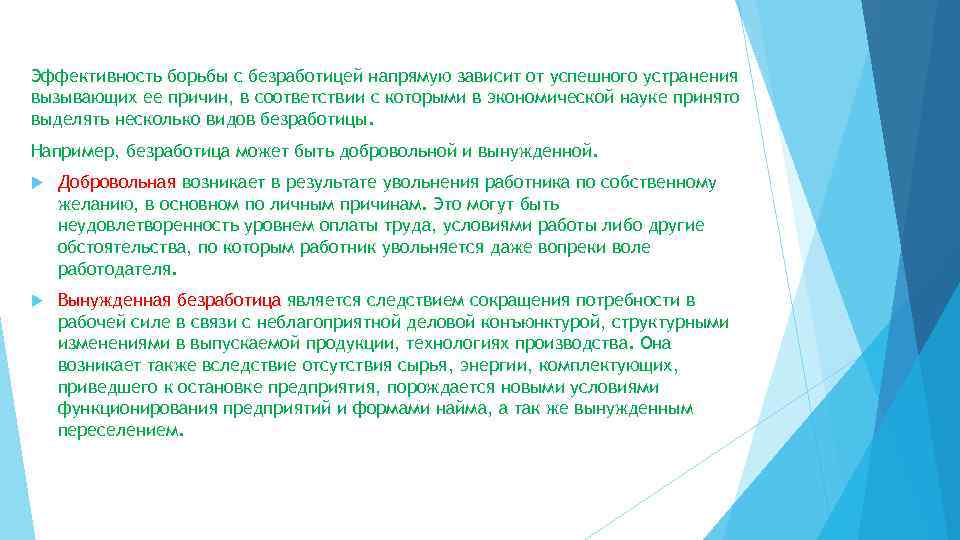 Эффективность борьбы с безработицей напрямую зависит от успешного устранения вызывающих ее причин, в соответствии с которыми в экономической науке принято выделять несколько видов безработицы.

Например, безработица может быть добровольной и вынужденной.

Добровольная возникает в результате увольнения работника по собственному желанию, в основном по личным причинам. Это могут быть неудовлетворенность уровнем оплаты труда, условиями работы либо другие обстоятельства, по которым работник увольняется даже вопреки воле работодателя.

Вынужденная безработица является следствием сокращения потребности в рабочей силе в связи с неблагоприятной деловой конъюнктурой, структурными изменениями в выпускаемой продукции, технологиях производства. Она возникает также вследствие отсутствия сырья, энергии, комплектующих, приведшего к остановке предприятия, порождается новыми условиями функционирования предприятий и формами найма, а так же вынужденным переселением.